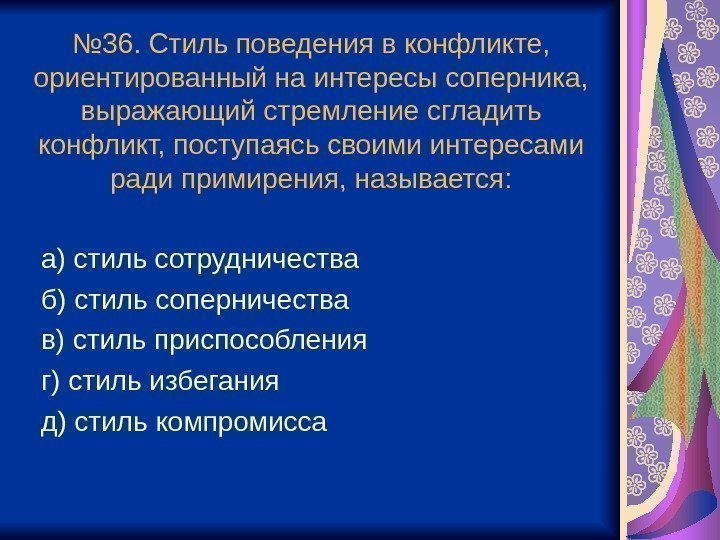 №36. Стиль поведения в конфликте, ориентированный на интересы соперника, выражающий стремление сгладить конфликт, поступаясь своими интересами ради примирения, называется:

а) стиль сотрудничества
б) стиль соперничества
в) стиль приспособления
г) стиль избегания
д) стиль компромисса